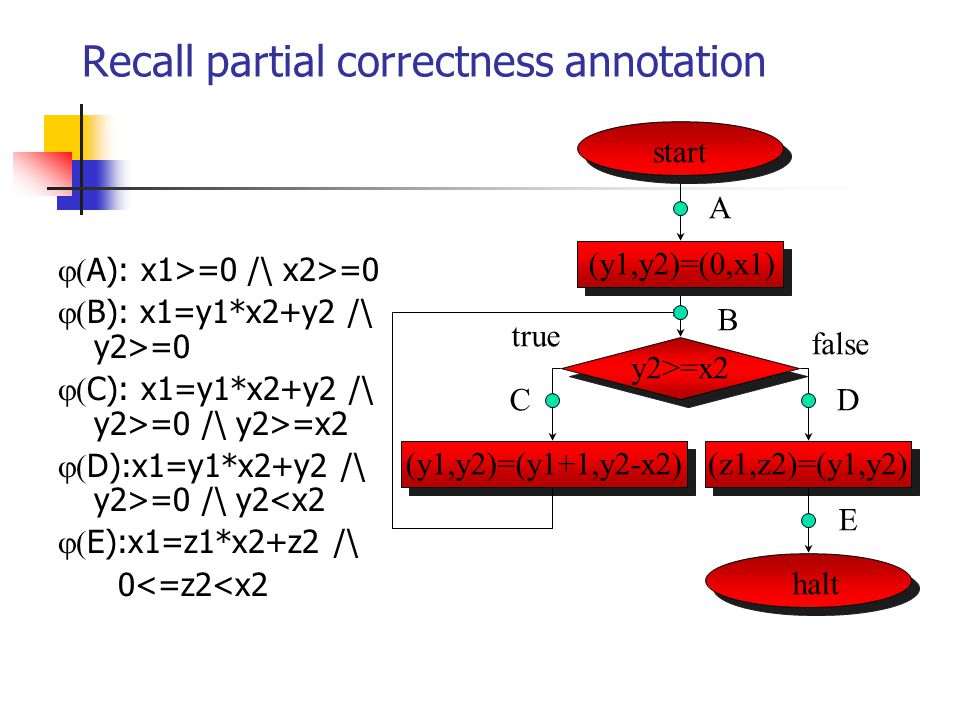 Recall partial correctness annotation

φ(A): x1>=0 /\ x2>=0

φ(B): x1=y1*x2+y2 /\ y2>=0

φ(C): x1=y1*x2+y2 /\ y2>=0 /\ y2>=x2

φ(D):x1=y1*x2+y2 /\ y2>=0 /\ y2<x2

φ(E):x1=z1*x2+z2 /\ 0<=z2<x2

start

A

(y1,y2)=(0,x1)

B

true

false

y2>=x2

C

D

(y1,y2)=(y1+1,y2-x2)

(z1,z2)=(y1,y2)

E

halt